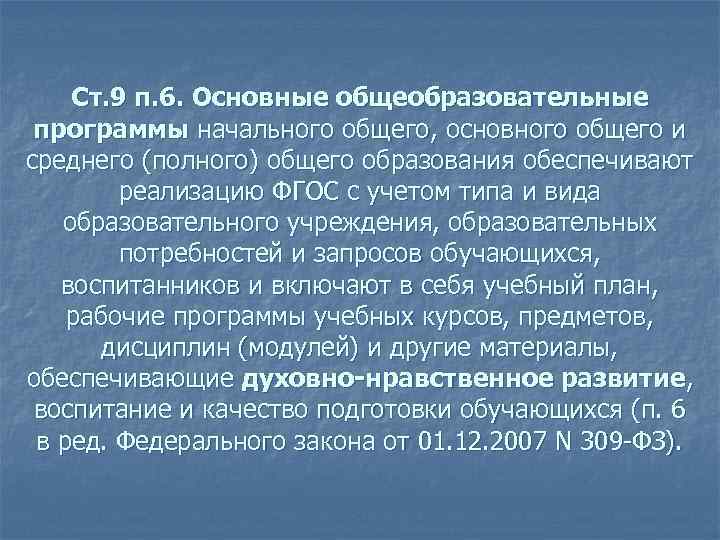 Ст.9 п.6. Основные общеобразовательные программы начального общего, основного общего и среднего (полного) общего образования обеспечивают реализацию ФГОС с учетом типа и вида образовательного учреждения, образовательных потребностей и запросов обучающихся, воспитанников и включают в себя учебный план, рабочие программы учебных курсов, предметов, дисциплин (модулей) и другие материалы, обеспечивающие духовно-нравственное развитие, воспитание и качество подготовки обучающихся (п. 6 в ред. Федерального закона от 01.12.2007 N 309-ФЗ).